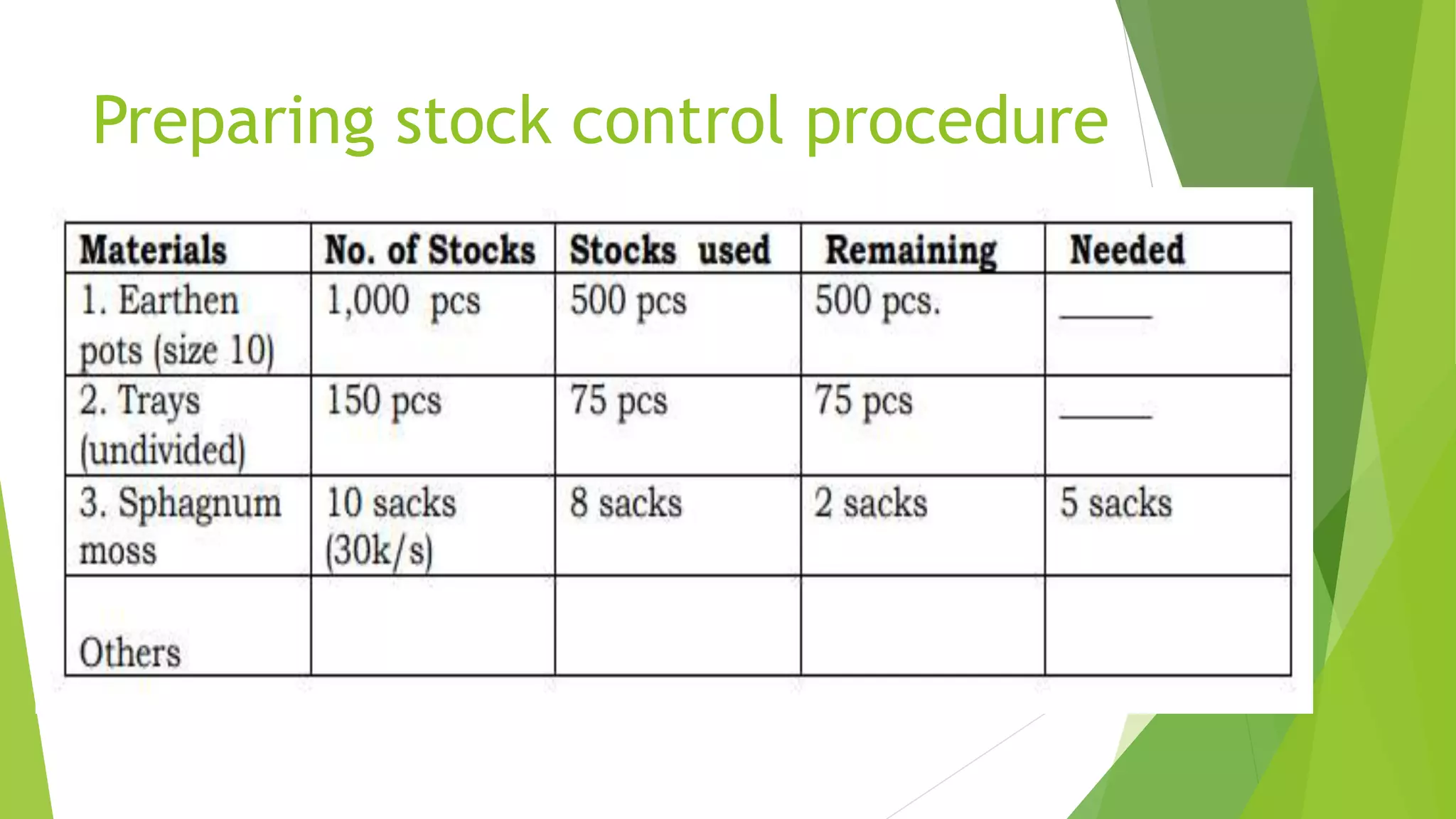 Preparing stock control procedure

| Materials | No. of Stocks | Stocks used | Remaining | Needed |
|---|---|---|---|---|
| 1. Earthen pots (size 10) | 1,000 pcs | 500 pcs | 500 pcs. | _____ |
| 2. Trays (undivided) | 150 pcs | 75 pcs | 75 pcs | _____ |
| 3. Sphagnum moss | 10 sacks (30k/s) | 8 sacks | 2 sacks | 5 sacks |
| Others | | | | |